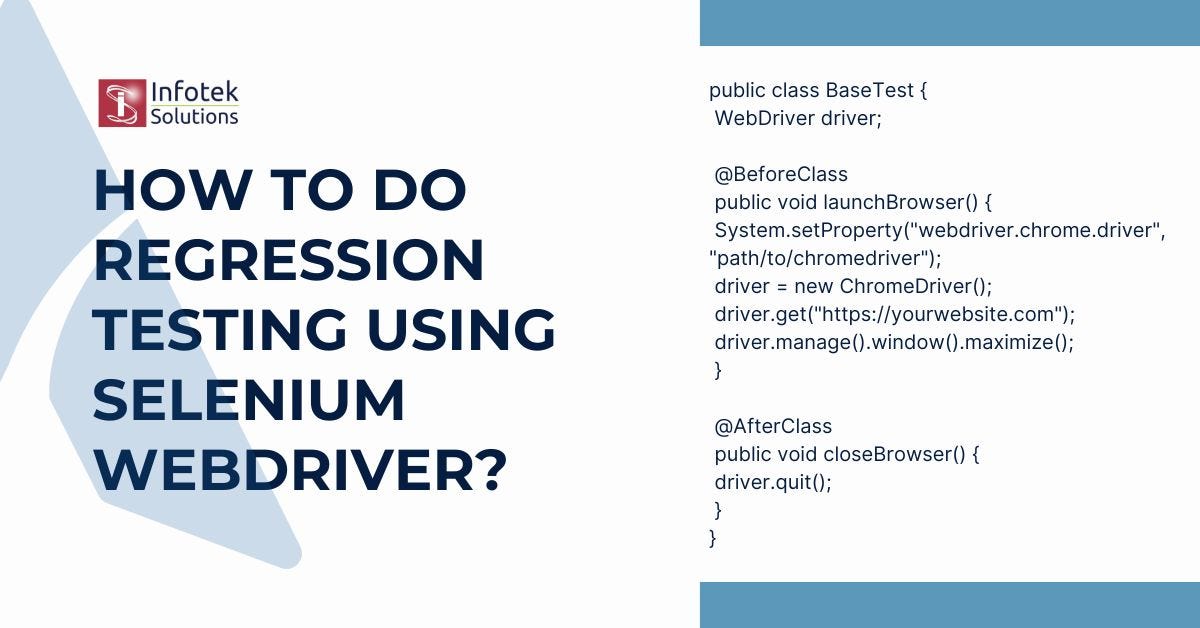 Infotek Solutions

HOW TO DO REGRESSION TESTING USING SELENIUM WEBDRIVER?

public class BaseTest {
 WebDriver driver;

 @BeforeClass
 public void launchBrowser() {
 System.setProperty("webdriver.chrome.driver", "path/to/chromedriver");
 driver = new ChromeDriver();
 driver.get("https://yourwebsite.com");
 driver.manage().window().maximize();
 }

 @AfterClass
 public void closeBrowser() {
 driver.quit();
 }
}